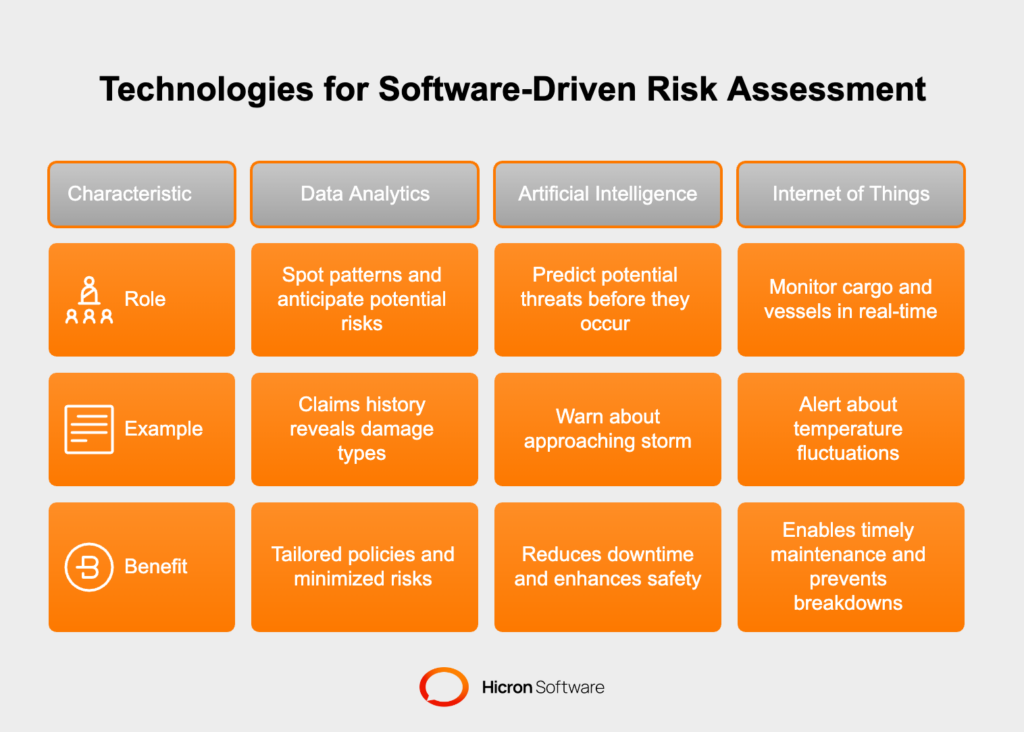 Technologies for Software-Driven Risk Assessment

| Characteristic | Data Analytics | Artificial Intelligence | Internet of Things |
|---|---|---|---|
| Role | Spot patterns and anticipate potential risks | Predict potential threats before they occur | Monitor cargo and vessels in real-time |
| Example | Claims history reveals damage types | Warn about approaching storm | Alert about temperature fluctuations |
| Benefit | Tailored policies and minimized risks | Reduces downtime and enhances safety | Enables timely maintenance and prevents breakdowns |

Hicron Software